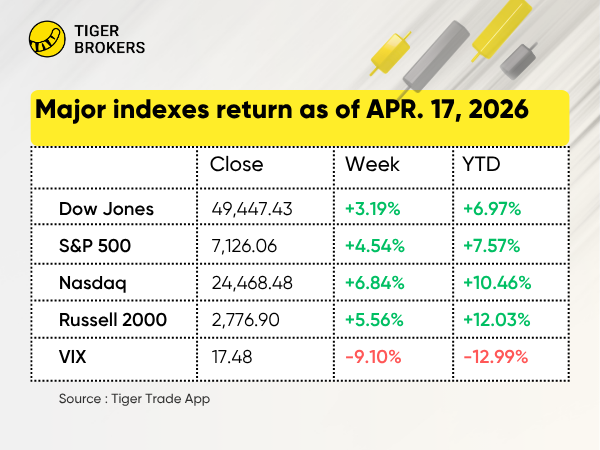 TIGER BROKERS

Major indexes return as of APR. 17, 2026

| | Close | Week | YTD |
|---|---|---|---|
| Dow Jones | 49,447.43 | +3.19% | +6.97% |
| S&P 500 | 7,126.06 | +4.54% | +7.57% |
| Nasdaq | 24,468.48 | +6.84% | +10.46% |
| Russell 2000 | 2,776.90 | +5.56% | +12.03% |
| VIX | 17.48 | -9.10% | -12.99% |

Source : Tiger Trade App